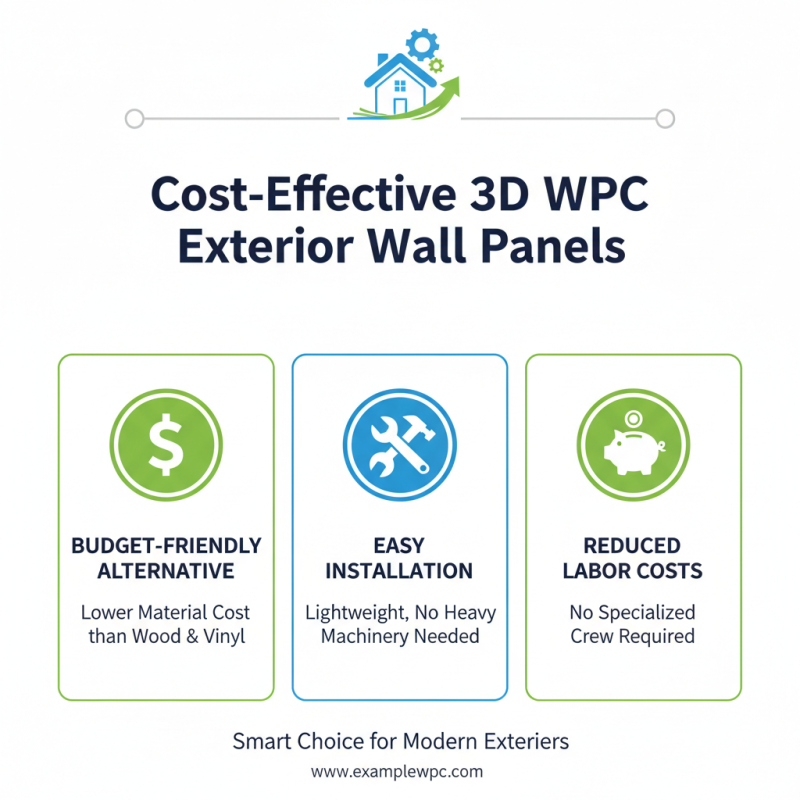 Cost-Effective 3D WPC Exterior Wall Panels

$

BUDGET-FRIENDLY ALTERNATIVE

Lower Material Cost than Wood & Vinyl

EASY INSTALLATION

Lightweight, No Heavy Machinery Needed

REDUCED LABOR COSTS

No Specialized Crew Required

Smart Choice for Modern Exteriers

www.examplewpc.com